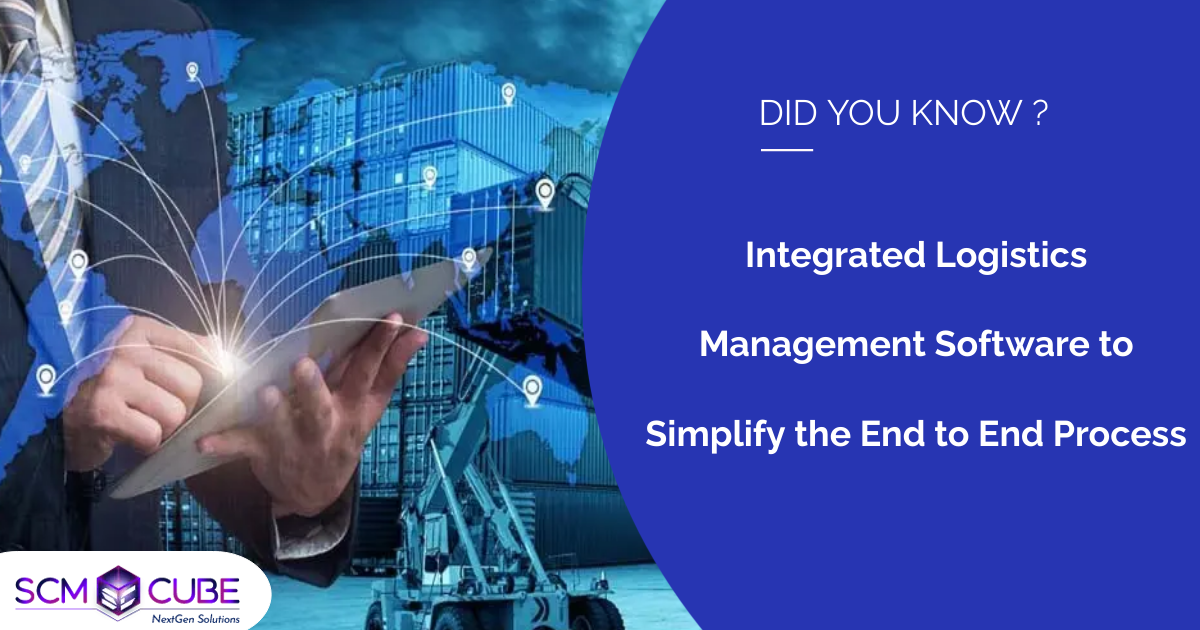 DID YOU KNOW ?

Integrated Logistics

Management Software to

Simplify the End to End Process

SCM CUBE
NextGen Solutions